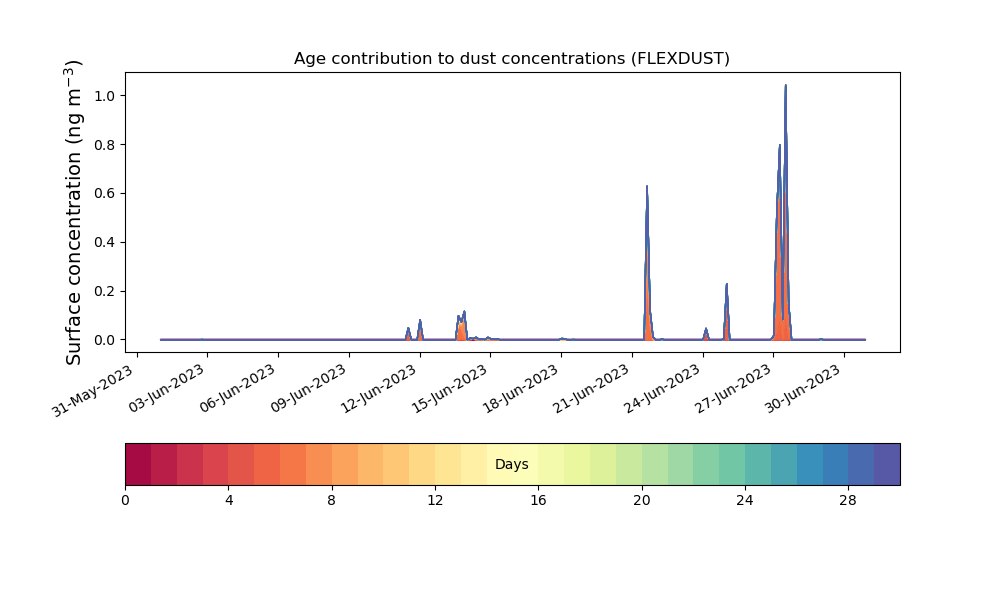 Age contribution to dust concentrations (FLEXDUST)

Surface concentration (ng m$^{-3}$)

1.0
0.8
0.6
0.4
0.2
0.0

31-May-2023
03-Jun-2023
06-Jun-2023
09-Jun-2023
12-Jun-2023
15-Jun-2023
18-Jun-2023
21-Jun-2023
24-Jun-2023
27-Jun-2023
30-Jun-2023

Days

0
4
8
12
16
20
24
28